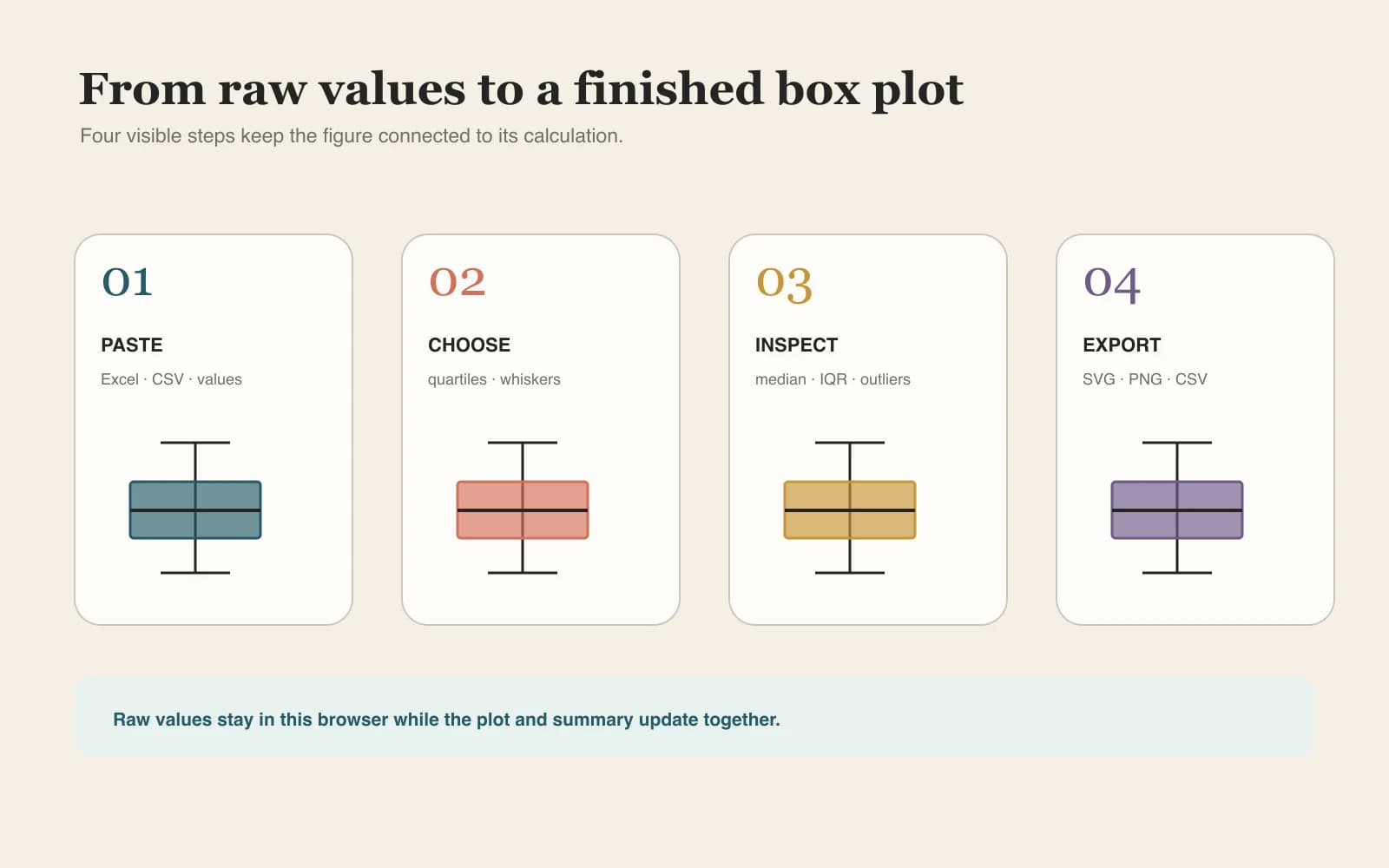 From raw values to a finished box plot

Four visible steps keep the figure connected to its calculation.

01

PASTE

Excel · CSV · values

02

CHOOSE

quartiles · whiskers

03

INSPECT

median · IQR · outliers

04

EXPORT

SVG · PNG · CSV

Raw values stay in this browser while the plot and summary update together.